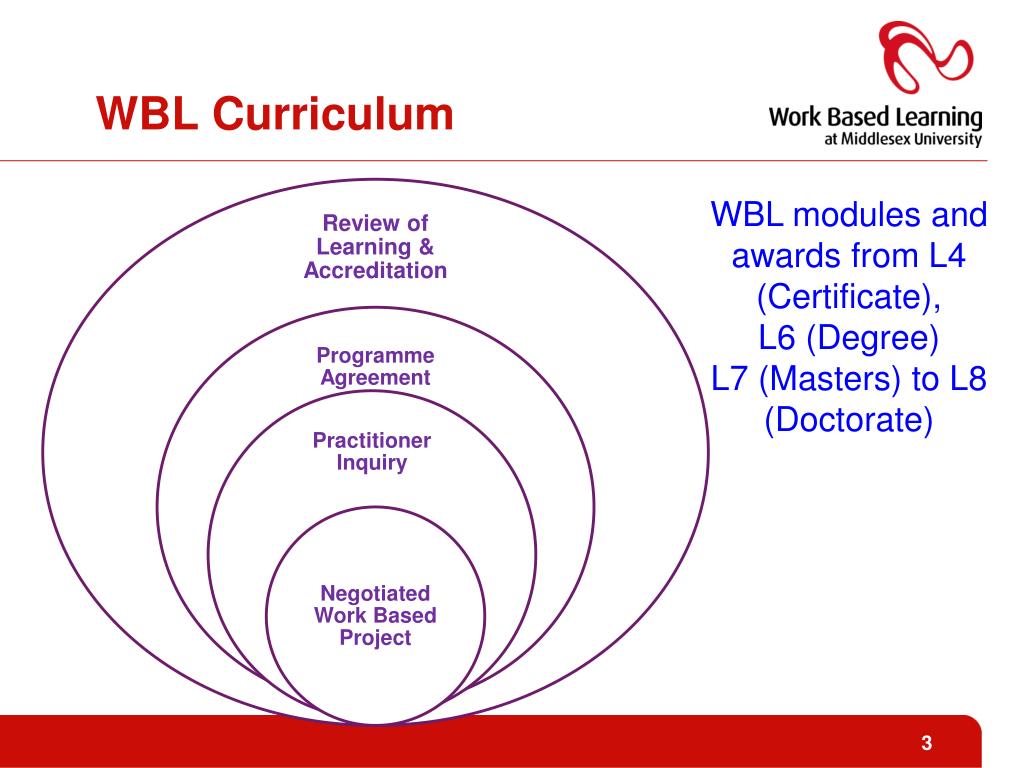 WBL Curriculum

Work Based Learning
at Middlesex University

Review of Learning & Accreditation

Programme Agreement

Practitioner Inquiry

Negotiated Work Based Project

WBL modules and awards from L4 (Certificate), L6 (Degree) L7 (Masters) to L8 (Doctorate)

3